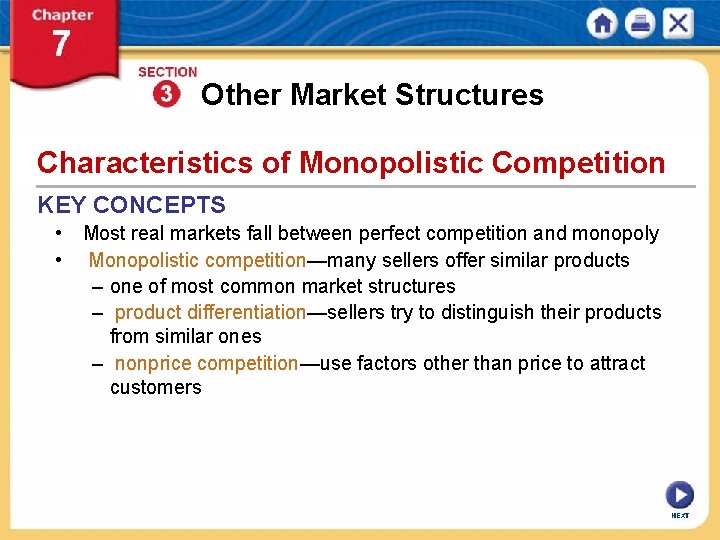 Chapter 7

SECTION 3 Other Market Structures

Characteristics of Monopolistic Competition

KEY CONCEPTS

• Most real markets fall between perfect competition and monopoly

• Monopolistic competition—many sellers offer similar products

– one of most common market structures

– product differentiation—sellers try to distinguish their products from similar ones

– nonprice competition—use factors other than price to attract customers

NEXT